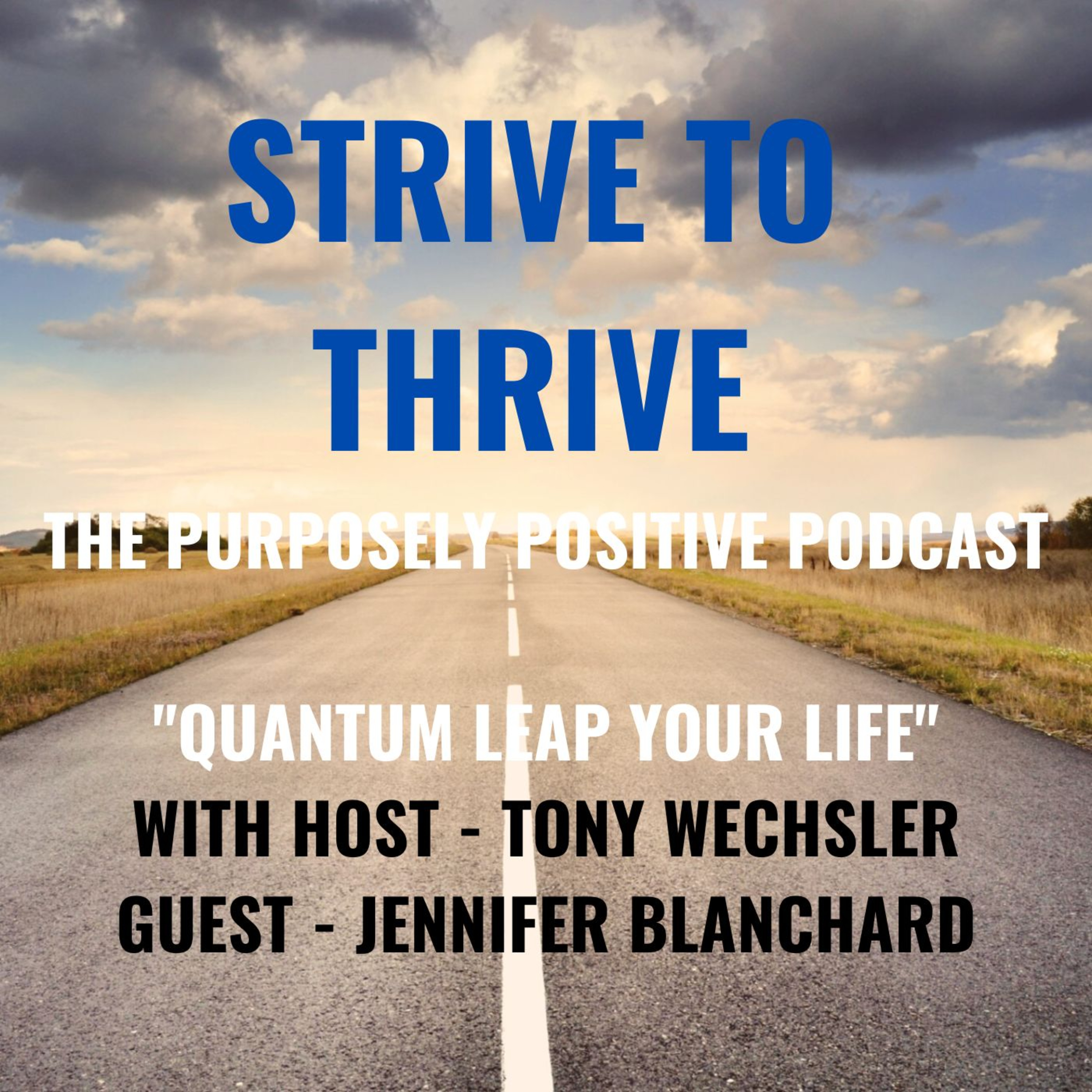 STRIVE TO THRIVE

THE PURPOSELY POSITIVE PODCAST

"QUANTUM LEAP YOUR LIFE"
WITH HOST - TONY WECHSLER
GUEST - JENNIFER BLANCHARD